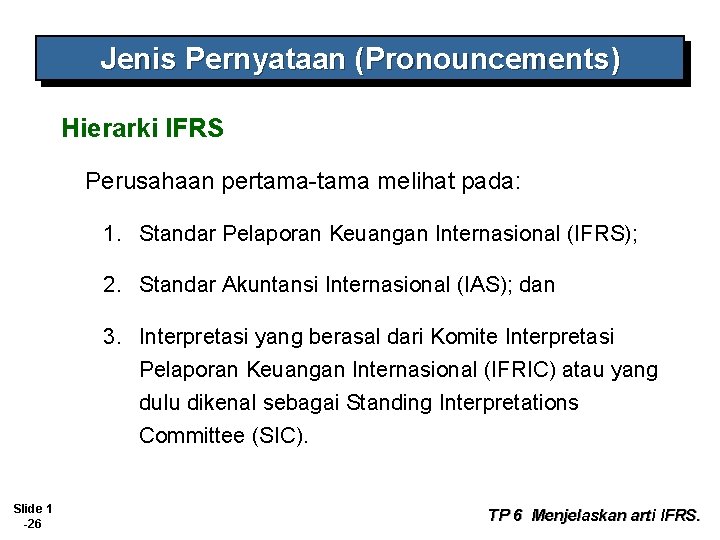 Jenis Pernyataan (Pronouncements)

Hierarki IFRS

Perusahaan pertama-tama melihat pada:

1. Standar Pelaporan Keuangan Internasional (IFRS);

2. Standar Akuntansi Internasional (IAS); dan

3. Interpretasi yang berasal dari Komite Interpretasi Pelaporan Keuangan Internasional (IFRIC) atau yang dulu dikenal sebagai Standing Interpretations Committee (SIC).

Slide 1 -26

TP 6 Menjelaskan arti IFRS.